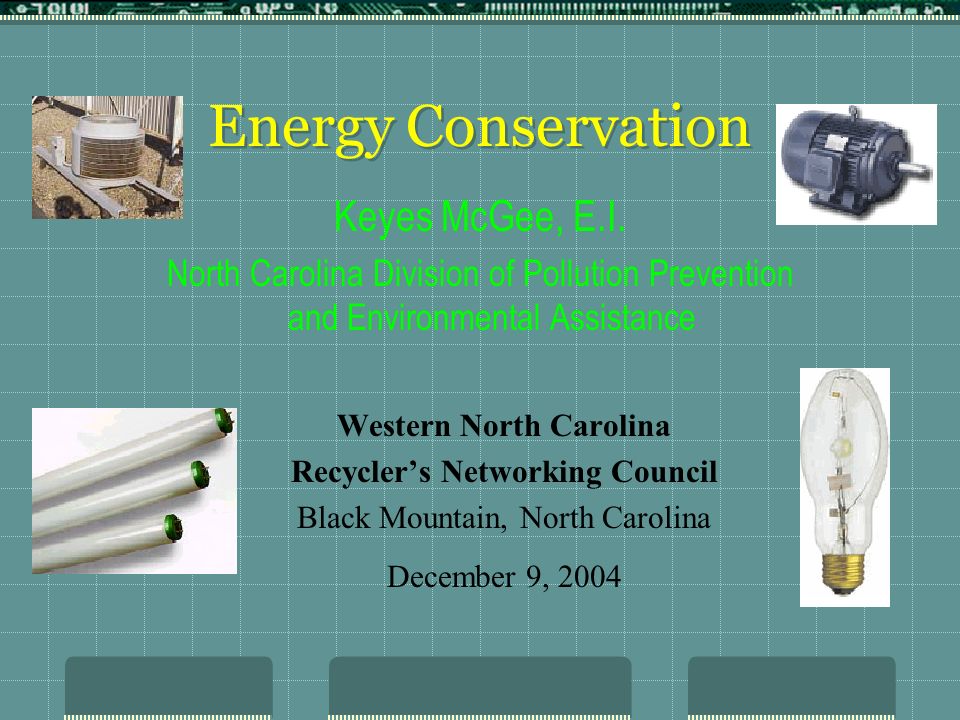 Energy Conservation

Keyes McGee, E.I.

North Carolina Division of Pollution Prevention and Environmental Assistance

Western North Carolina

Recycler's Networking Council

Black Mountain, North Carolina

December 9, 2004